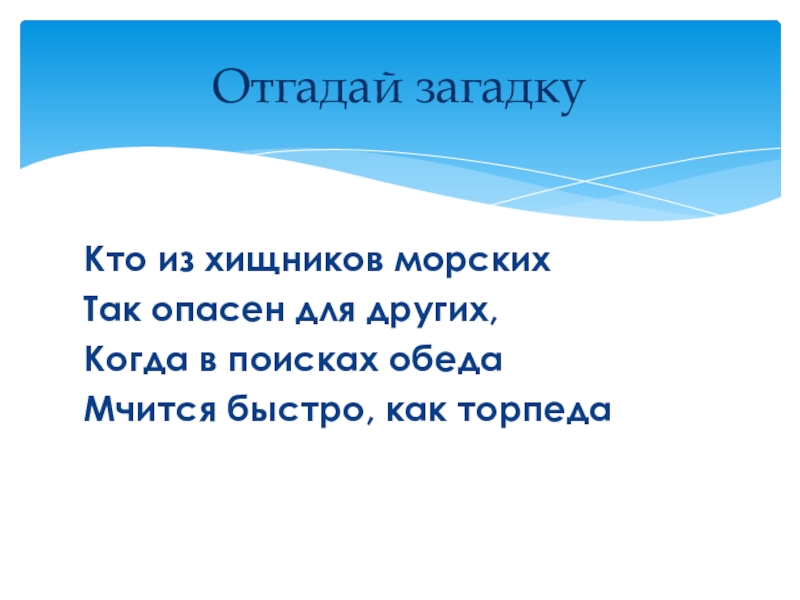 Отгадай загадку

Кто из хищников морских
Так опасен для других,
Когда в поисках обеда
Мчится быстро, как торпеда